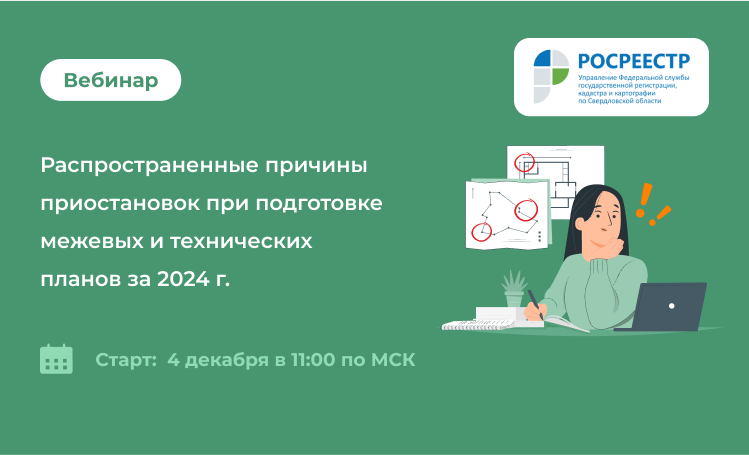 Вебинар

РОСРЕЕСТР
Управление Федеральной службы государственной регистрации, кадастра и картографии по Свердловской области

Распространенные причины приостановок при подготовке межевых и технических планов за 2024 г.

Старт: 4 декабря в 11:00 по МСК